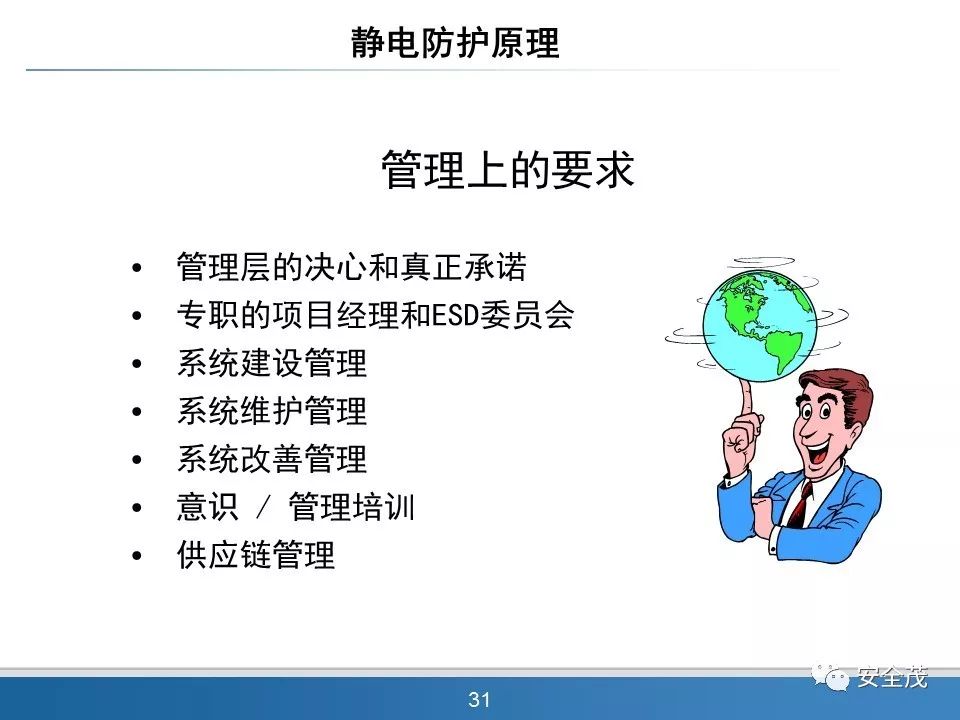 静电防护原理

管理上的要求

• 管理层的决心和真正承诺
• 专职的项目经理和ESD委员会
• 系统建设管理
• 系统维护管理
• 系统改善管理
• 意识 / 管理培训
• 供应链管理

安全茂

31